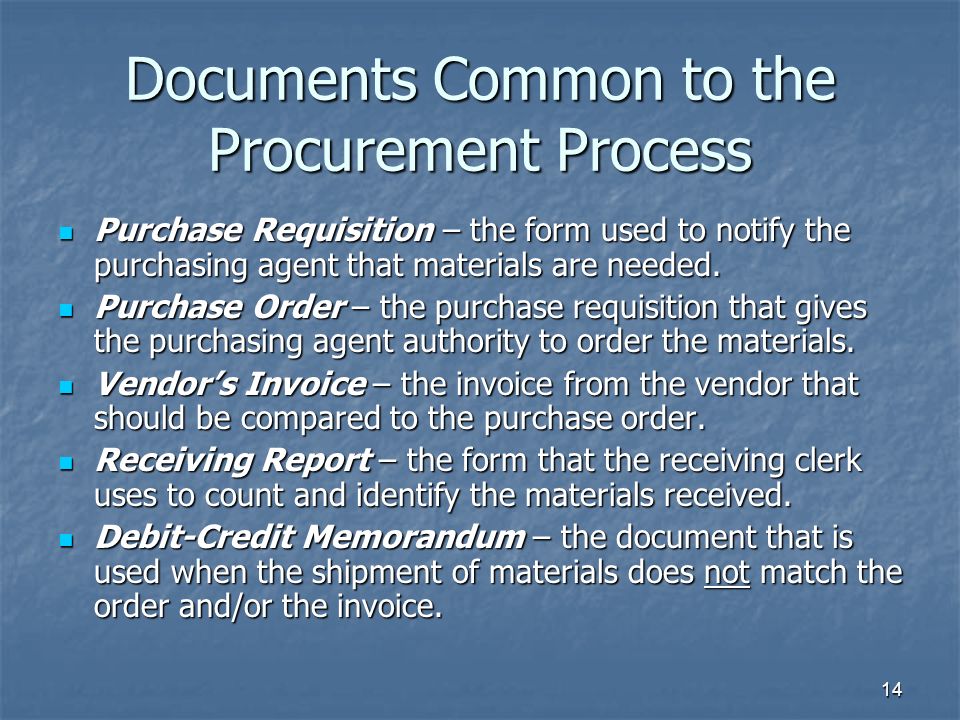 Documents Common to the Procurement Process

- Purchase Requisition – the form used to notify the purchasing agent that materials are needed.
- Purchase Order – the purchase requisition that gives the purchasing agent authority to order the materials.
- Vendor's Invoice – the invoice from the vendor that should be compared to the purchase order.
- Receiving Report – the form that the receiving clerk uses to count and identify the materials received.
- Debit-Credit Memorandum – the document that is used when the shipment of materials does not match the order and/or the invoice.

14